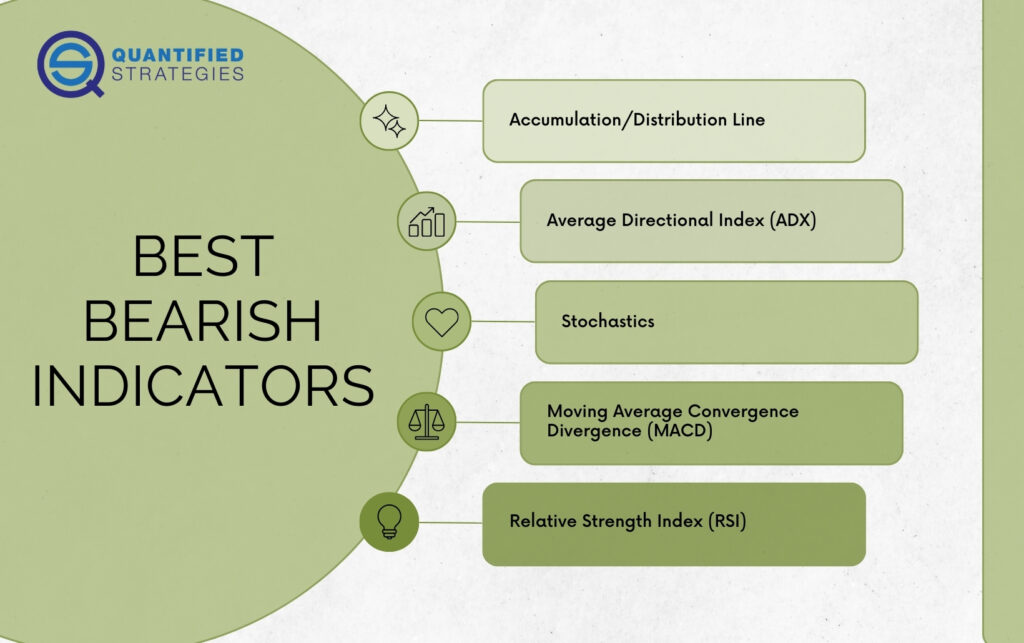 QUANTIFIED STRATEGIES

BEST BEARISH INDICATORS

Accumulation/Distribution Line

Average Directional Index (ADX)

Stochastics

Moving Average Convergence Divergence (MACD)

Relative Strength Index (RSI)